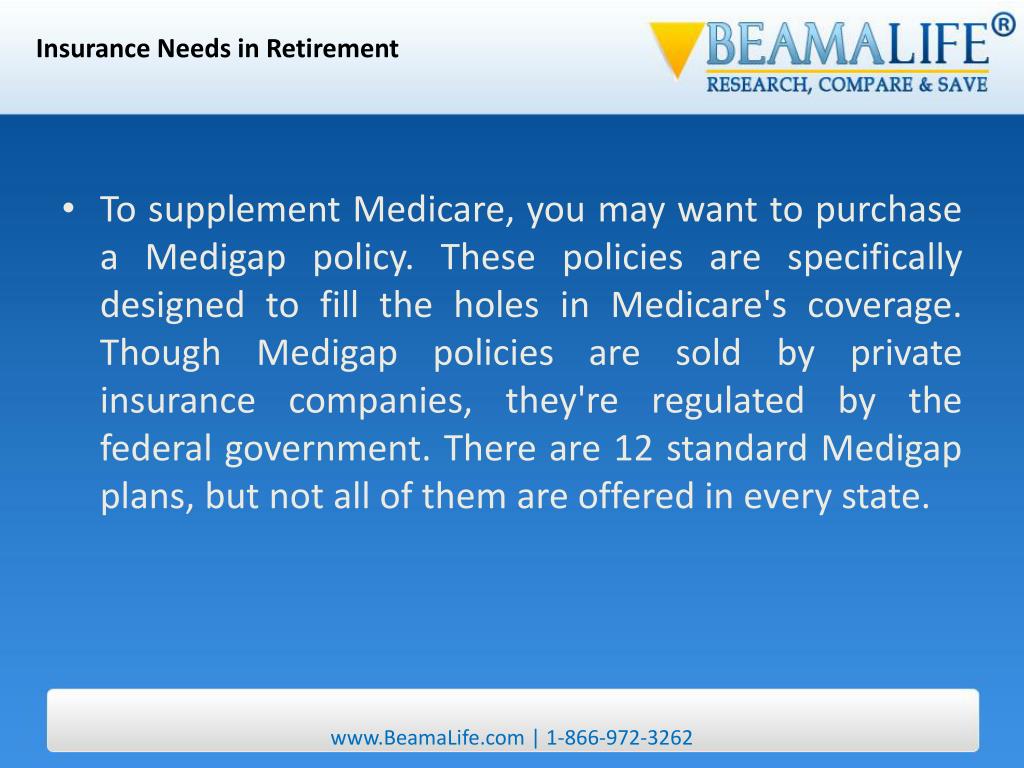 Insurance Needs in Retirement

BEAMALIFE®
RESEARCH, COMPARE & SAVE

• To supplement Medicare, you may want to purchase a Medigap policy. These policies are specifically designed to fill the holes in Medicare's coverage. Though Medigap policies are sold by private insurance companies, they're regulated by the federal government. There are 12 standard Medigap plans, but not all of them are offered in every state.

www.BeamaLife.com | 1-866-972-3262